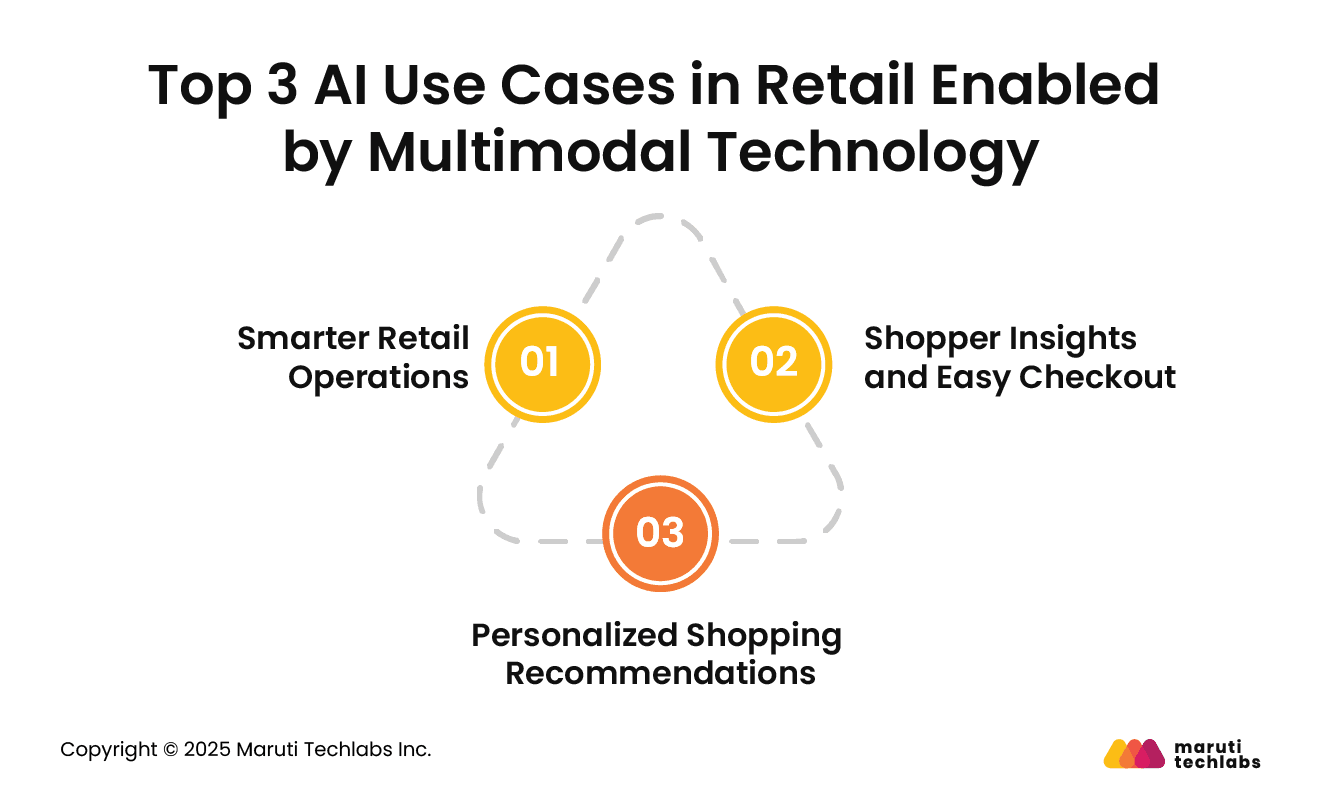 Top 3 AI Use Cases in Retail Enabled by Multimodal Technology

Smarter Retail Operations

01

02

Shopper Insights and Easy Checkout

03

Personalized Shopping Recommendations

Copyright © 2025 Maruti Techlabs Inc.

maruti techlabs